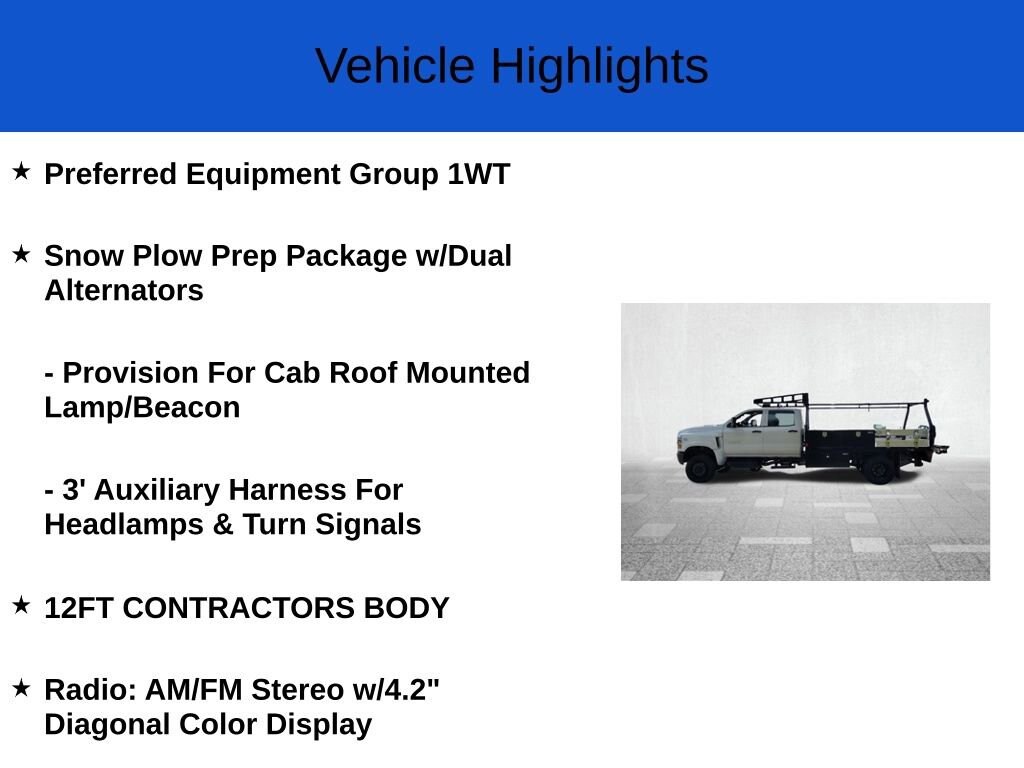 Vehicle Highlights

★ Preferred Equipment Group 1WT

★ Snow Plow Prep Package w/Dual Alternators

- Provision For Cab Roof Mounted Lamp/Beacon

- 3' Auxiliary Harness For Headlamps & Turn Signals

★ 12FT CONTRACTORS BODY

★ Radio: AM/FM Stereo w/4.2" Diagonal Color Display